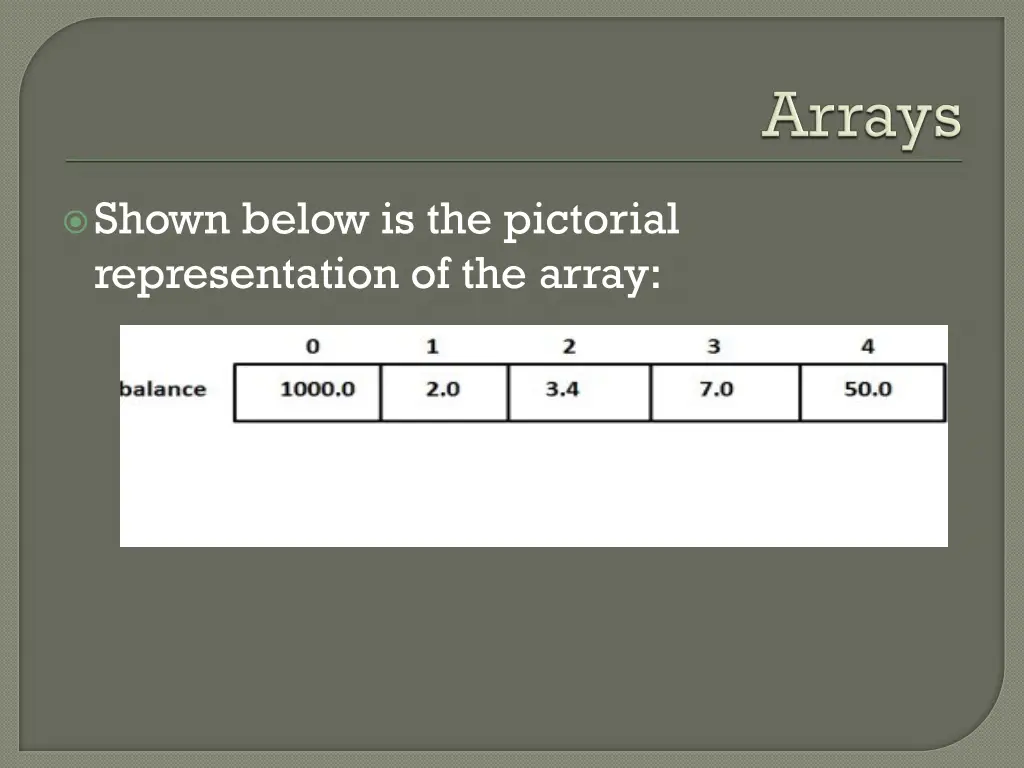 Arrays

Shown below is the pictorial representation of the array:

|  | 0 | 1 | 2 | 3 | 4 |
|---|---|---|---|---|---|
| balance | 1000.0 | 2.0 | 3.4 | 7.0 | 50.0 |